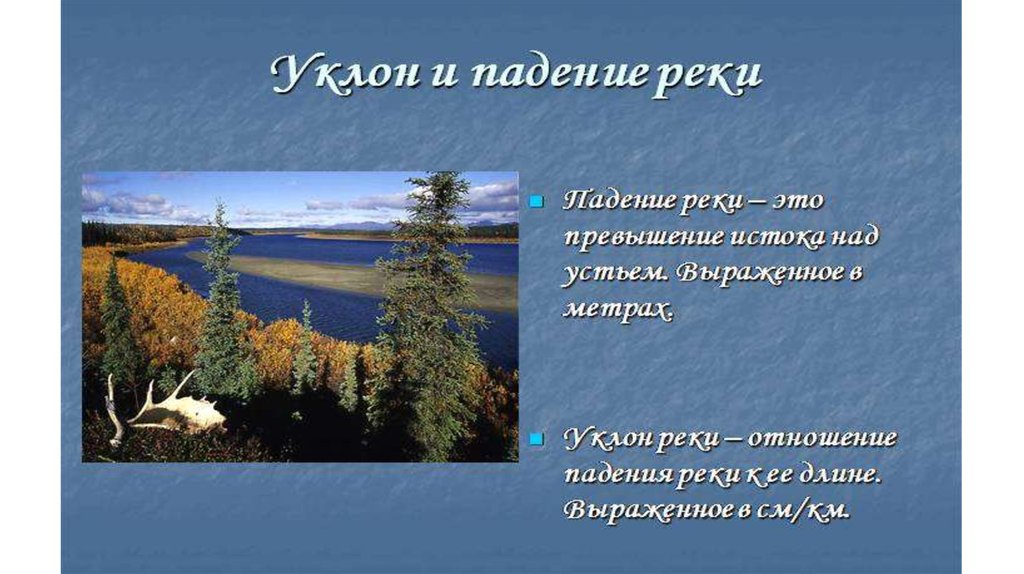 Уклон и падение реки

Падение реки – это превышение истока над устьем. Выраженное в метрах.

Уклон реки – отношение падения реки к ее длине. Выраженное в см/км.